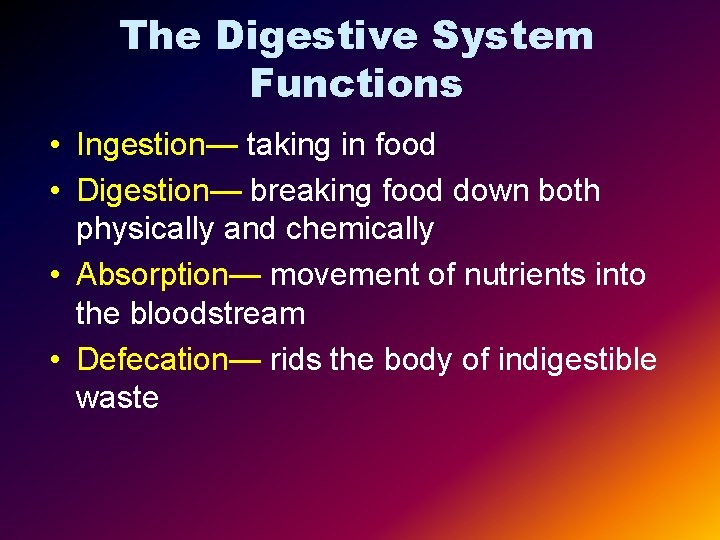 The Digestive System Functions

• Ingestion— taking in food
• Digestion— breaking food down both physically and chemically
• Absorption— movement of nutrients into the bloodstream
• Defecation— rids the body of indigestible waste